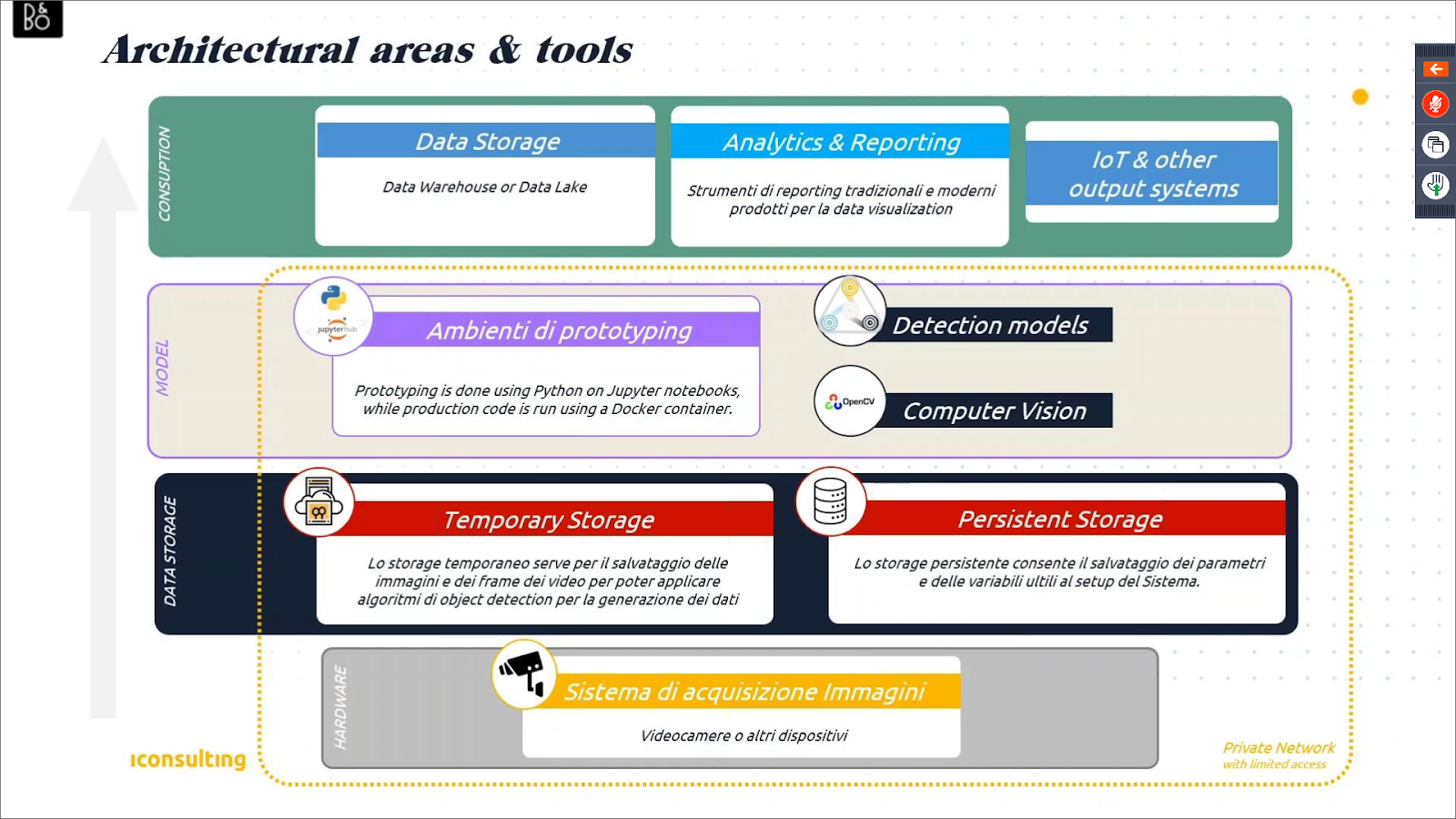 B&O

Architectural areas & tools

CONSUPTION

Data Storage

Data Warehouse or Data Lake

Analytics & Reporting

Strumenti di reporting tradizionali e moderni prodotti per la data visualization

IoT & other output systems

MODEL

jupyterhub

Ambienti di prototyping

Prototyping is done using Python on Jupyter notebooks, while production code is run using a Docker container.

Detection models

OpenCV

Computer Vision

DATA STORAGE

Temporary Storage

Lo storage temporaneo serve per il salvataggio delle immagini e dei frame dei video per poter applicare algoritmi di object detection per la generazione dei dati

Persistent Storage

Lo storage persistente consente il salvataggio dei parametri e delle variabili ultili al setup del Sistema.

HARDWARE

Sistema di acquisizione Immagini

Videocamere o altri dispositivi

iconsulting

Private Network
with limited access